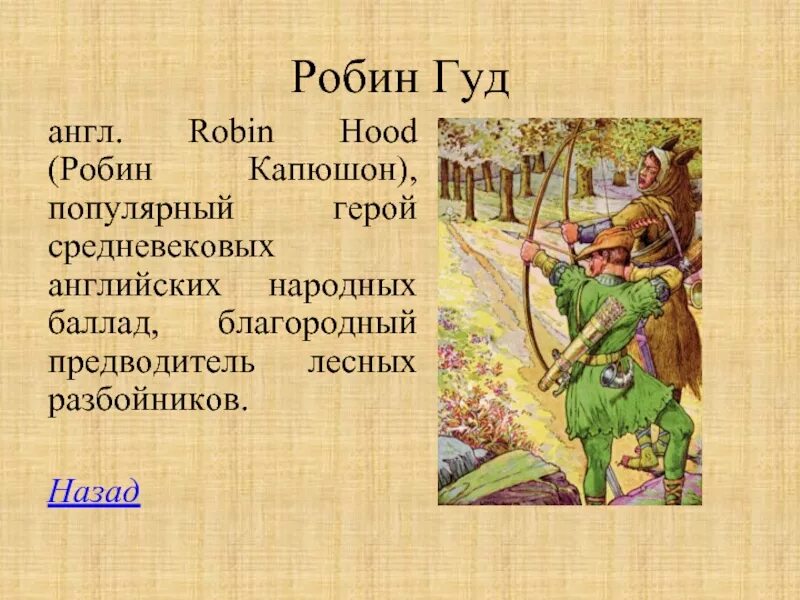 Робин Гуд

англ. Robin Hood (Робин Капюшон), популярный герой средневековых английских народных баллад, благородный предводитель лесных разбойников.

Назад